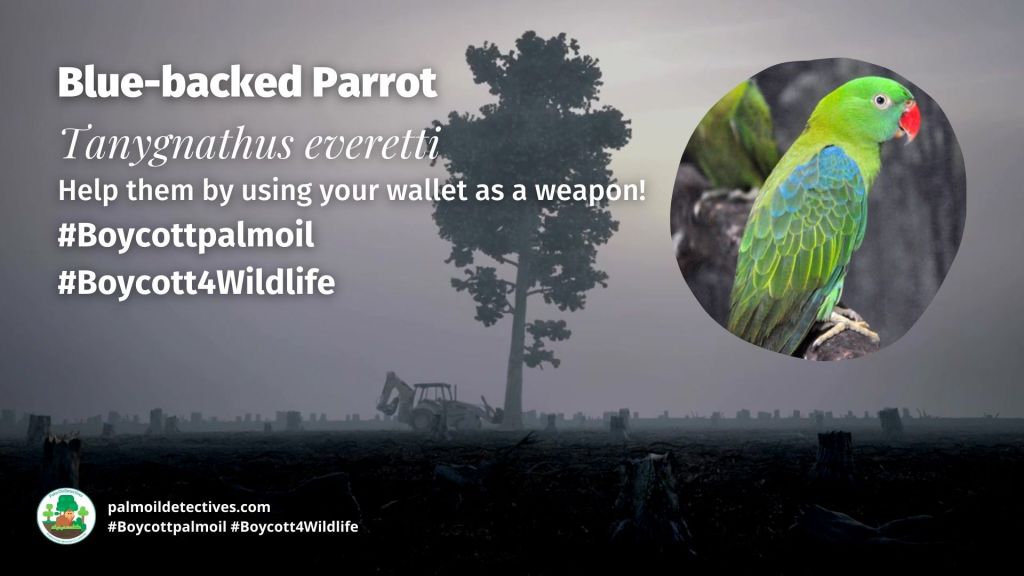 Blue-backed Parrot

Tanygnathus everetti

Help them by using your wallet as a weapon!

#Boycottpalmoil

#Boycott4Wildlife

palmoildetectives.com
#Boycottpalmoil #Boycott4Wildlife